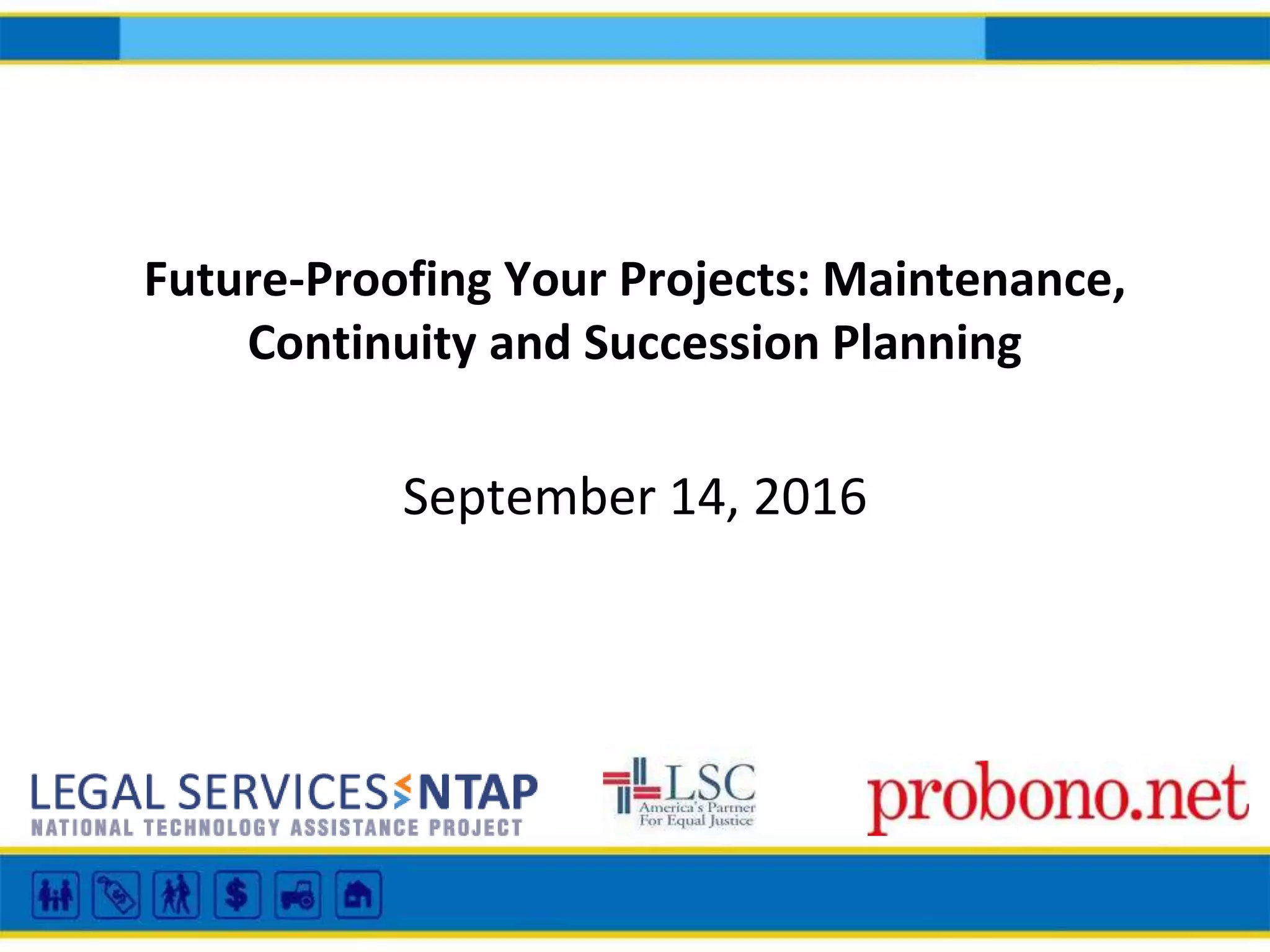 Future-Proofing Your Projects: Maintenance, Continuity and Succession Planning

September 14, 2016

LEGAL SERVICES NTAP
NATIONAL TECHNOLOGY ASSISTANCE PROJECT

LSC
America's Partner
For Equal Justice

probono.net

$